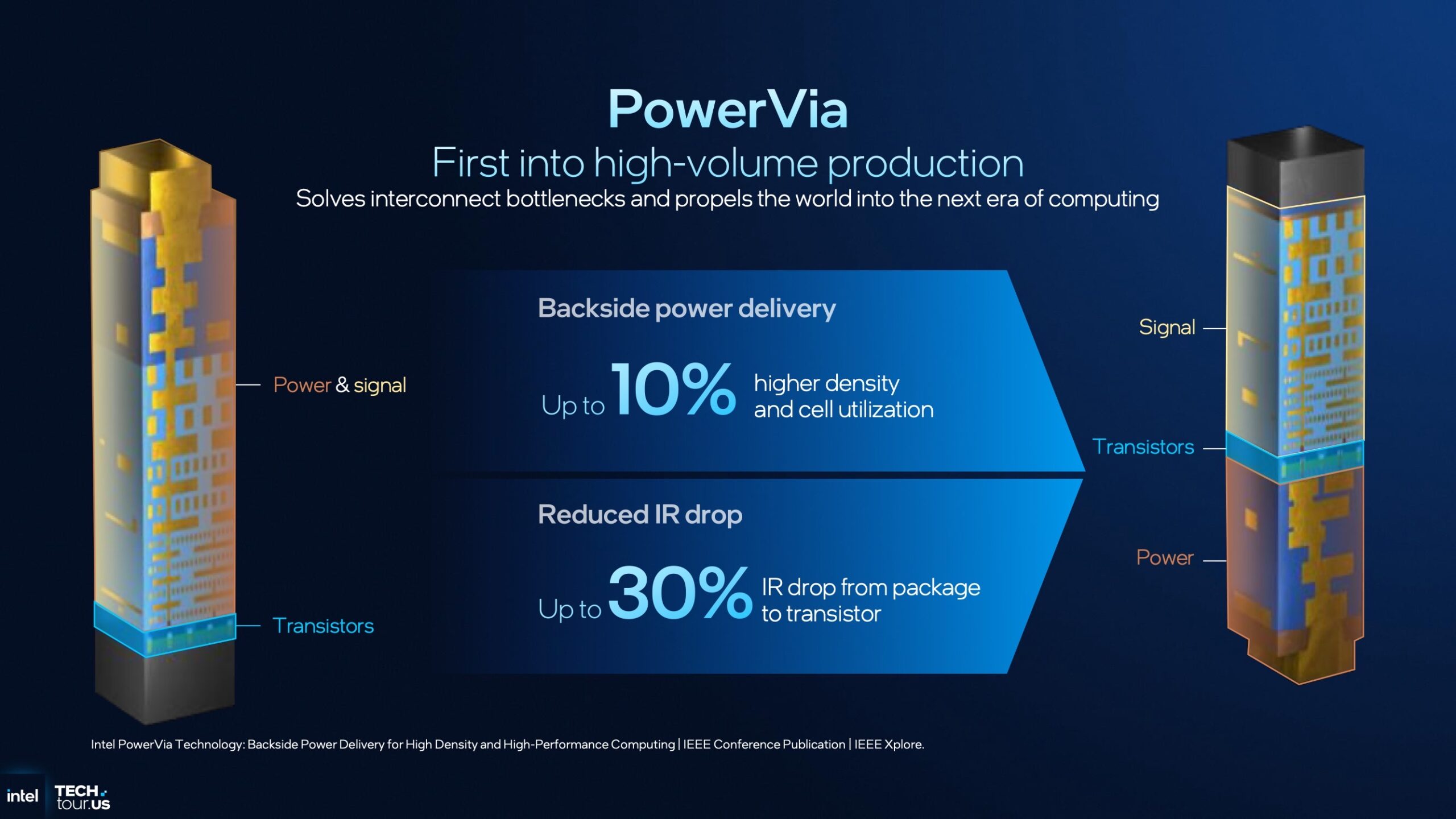 PowerVia
First into high-volume production
Solves interconnect bottlenecks and propels the world into the next era of computing

Power & signal

Transistors

Backside power delivery

Up to 10% higher density and cell utilization

Reduced IR drop

Up to 30% IR drop from package to transistor

Signal

Transistors

Power

Intel PowerVia Technology: Backside Power Delivery for High Density and High-Performance Computing | IEEE Conference Publication | IEEE Xplore.

intel TECH tour.US